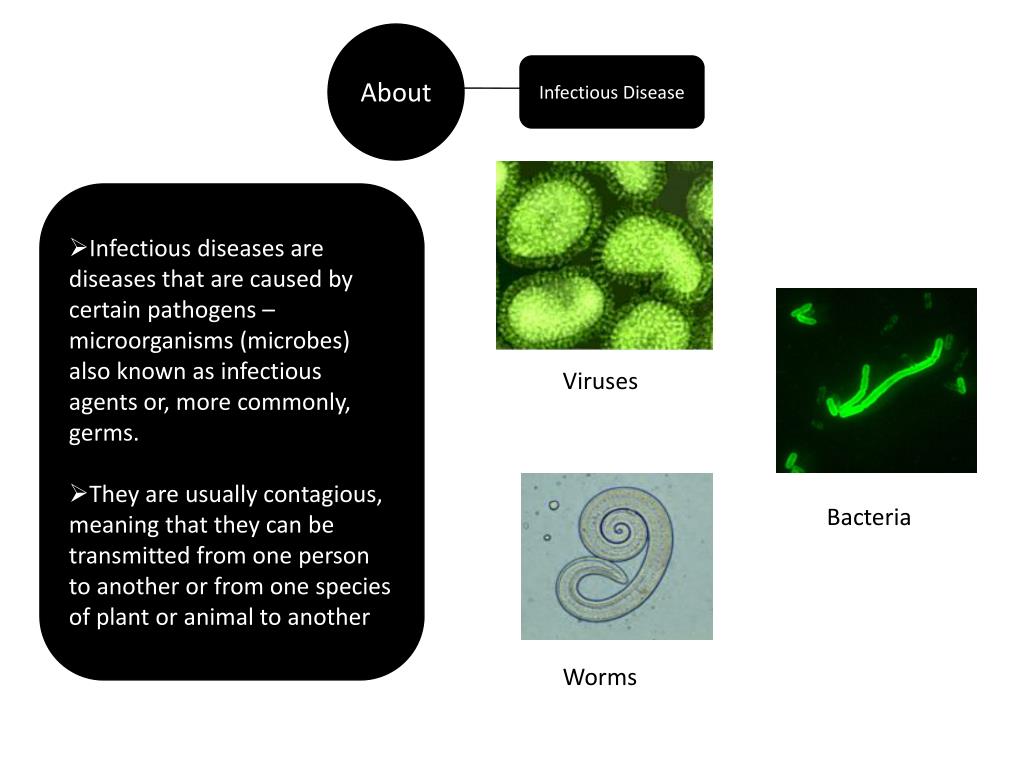 About

Infectious Disease

➢Infectious diseases are diseases that are caused by certain pathogens – microorganisms (microbes) also known as infectious agents or, more commonly, germs.

➢They are usually contagious, meaning that they can be transmitted from one person to another or from one species of plant or animal to another

Viruses

Bacteria

Worms